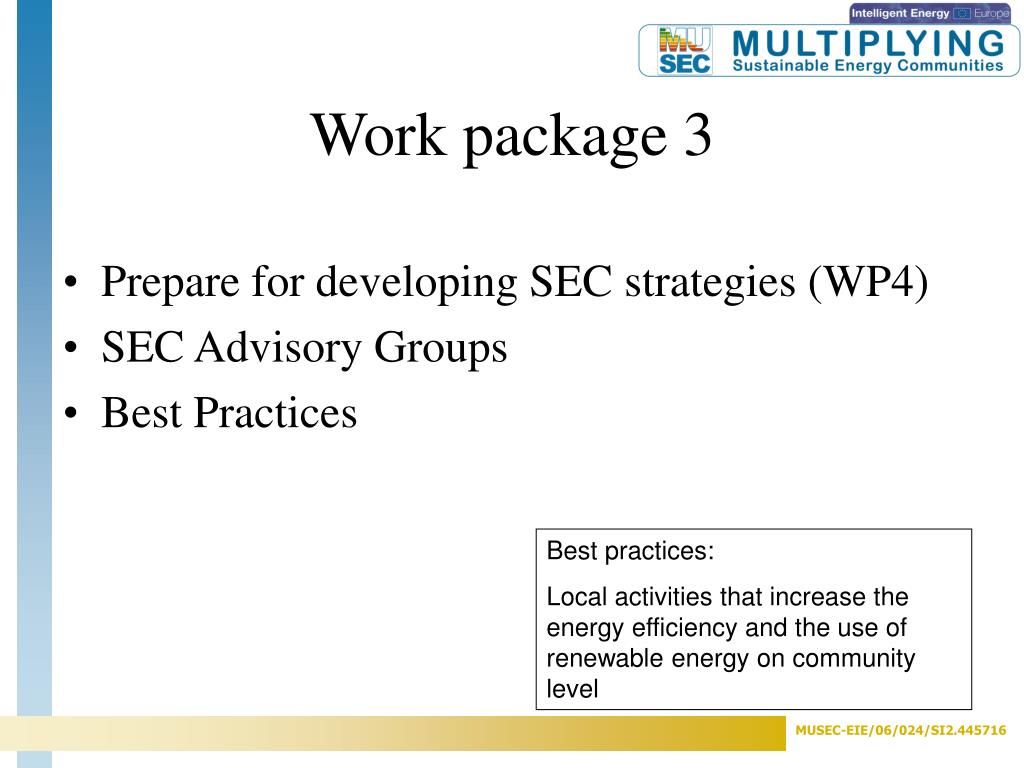 Intelligent Energy Europe

MU SEC MULTIPLYING Sustainable Energy Communities

Work package 3

• Prepare for developing SEC strategies (WP4)
• SEC Advisory Groups
• Best Practices

Best practices:

Local activities that increase the energy efficiency and the use of renewable energy on community level

MUSEC-EIE/06/024/SI2.445716